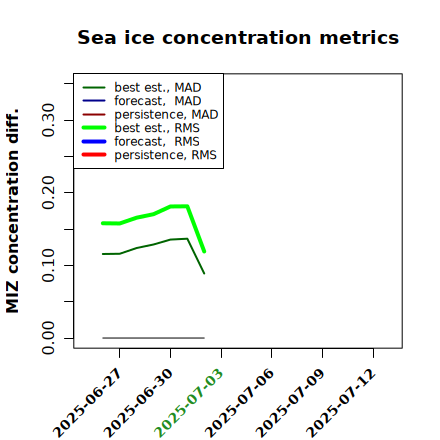 Sea ice concentration metrics

best est., MAD
forecast, MAD
persistence, MAD
best est., RMS
forecast, RMS
persistence, RMS

MIZ concentration diff.

0.30
0.20
0.10
0.00

2025-06-27
2025-06-30
2025-07-03
2025-07-06
2025-07-09
2025-07-12